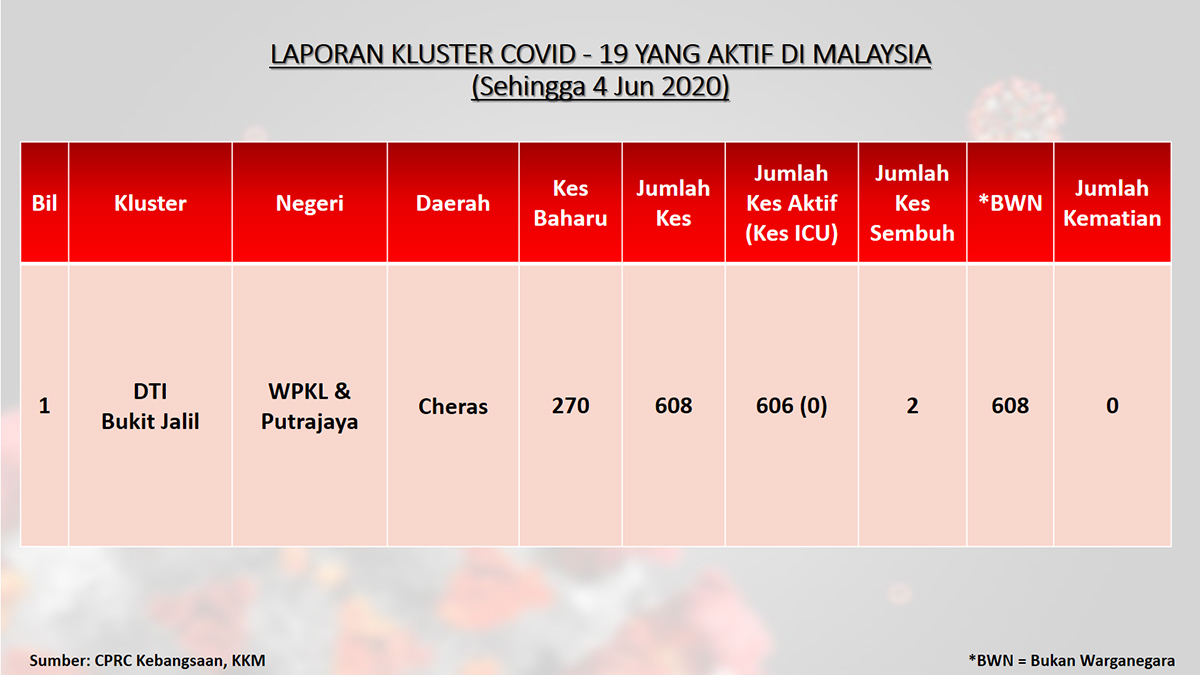 LAPORAN KLUSTER COVID - 19 YANG AKTIF DI MALAYSIA
(Sehingga 4 Jun 2020)

| Bil | Kluster | Negeri | Daerah | Kes Baharu | Jumlah Kes | Jumlah Kes Aktif (Kes ICU) | Jumlah Kes Sembuh | *BWN | Jumlah Kematian |
|---|---|---|---|---|---|---|---|---|---|
| 1 | DTI Bukit Jalil | WPKL & Putrajaya | Cheras | 270 | 608 | 606 (0) | 2 | 608 | 0 |

Sumber: CPRC Kebangsaan, KKM

*BWN = Bukan Warganegara